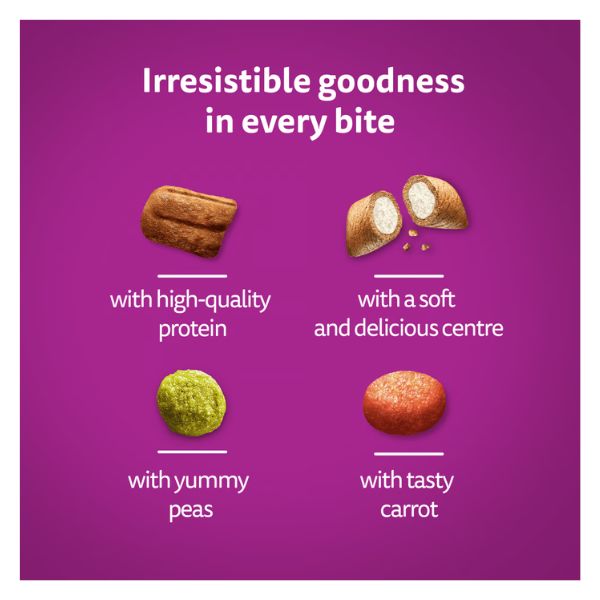 Irresistible goodness in every bite

with high-quality protein

with a soft and delicious centre

with yummy peas

with tasty carrot